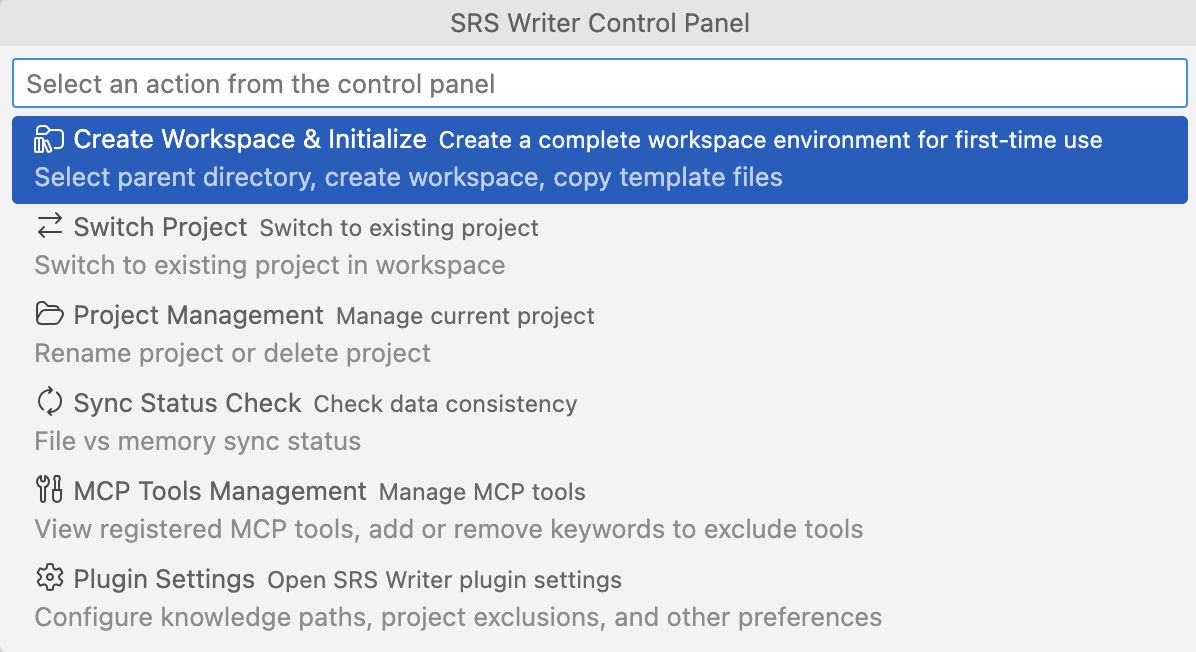 SRS Writer Control Panel

Select an action from the control panel

Create Workspace & Initialize Create a complete workspace environment for first-time use
Select parent directory, create workspace, copy template files

Switch Project Switch to existing project
Switch to existing project in workspace

Project Management Manage current project
Rename project or delete project

Sync Status Check Check data consistency
File vs memory sync status

MCP Tools Management Manage MCP tools
View registered MCP tools, add or remove keywords to exclude tools

Plugin Settings Open SRS Writer plugin settings
Configure knowledge paths, project exclusions, and other preferences